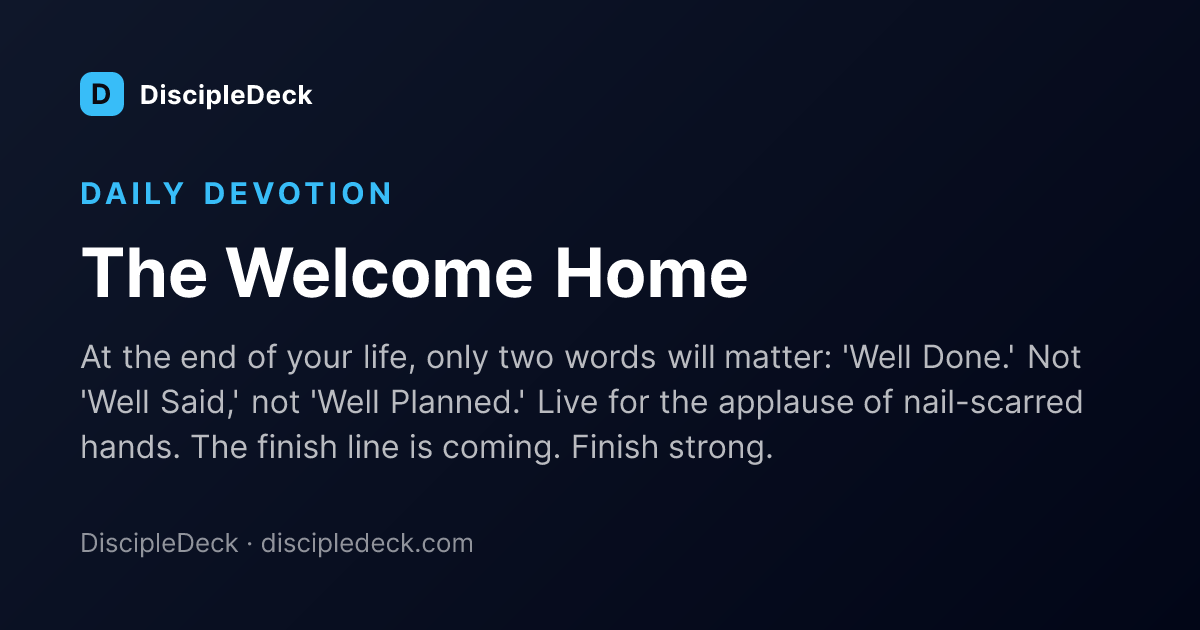 D DiscipleDeck

DAILY DEVOTION

The Welcome Home

At the end of your life, only two words will matter: 'Well Done.' Not 'Well Said,' not 'Well Planned.' Live for the applause of nail-scarred hands. The finish line is coming. Finish strong.

DiscipleDeck · discipledeck.com